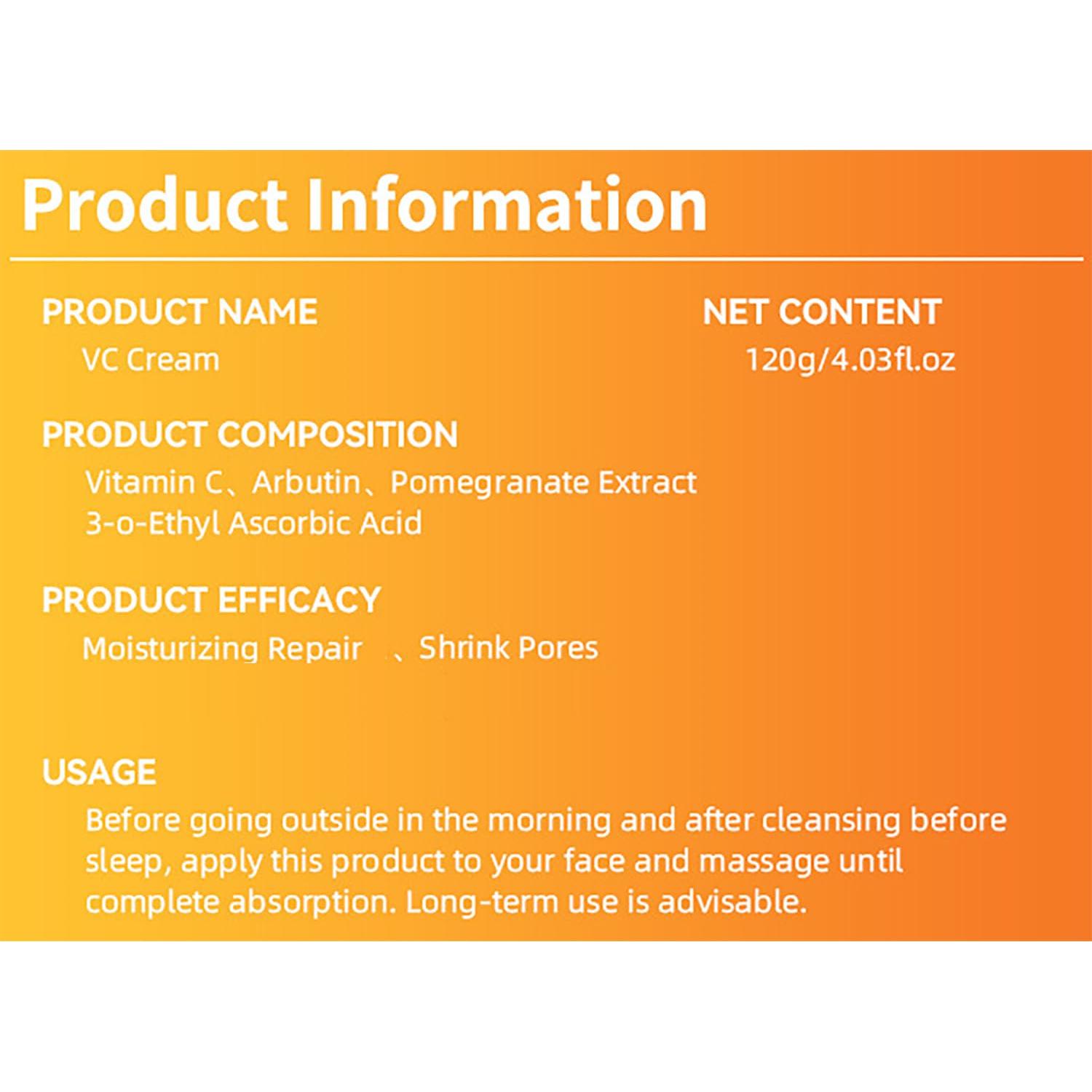 Product Information

PRODUCT NAME
VC Cream

NET CONTENT
120g/4.03fl.oz

PRODUCT COMPOSITION
Vitamin C、Arbutin、Pomegranate Extract
3-o-Ethyl Ascorbic Acid

PRODUCT EFFICACY
Moisturizing Repair 、Shrink Pores

USAGE
Before going outside in the morning and after cleansing before sleep, apply this product to your face and massage until complete absorption. Long-term use is advisable.